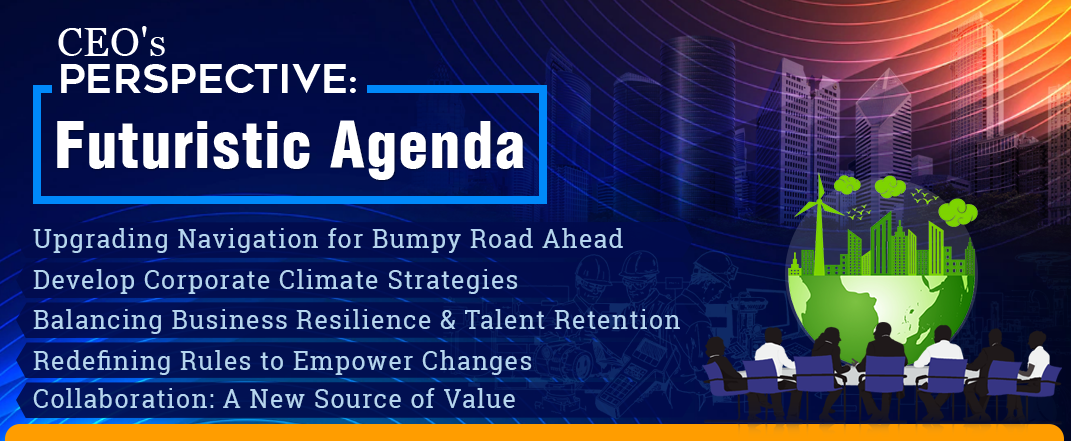 CEO's PERSPECTIVE:

Futuristic Agenda

Upgrading Navigation for Bumpy Road Ahead
Develop Corporate Climate Strategies
Balancing Business Resilience & Talent Retention
Redefining Rules to Empower Changes
Collaboration: A New Source of Value